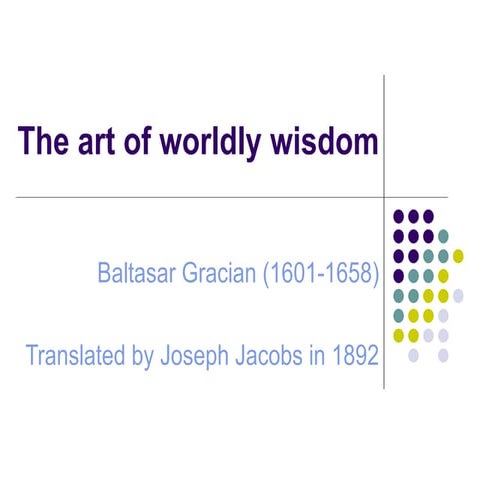 The art of worldly wisdom

Baltasar Gracian (1601-1658)

Translated by Joseph Jacobs in 1892